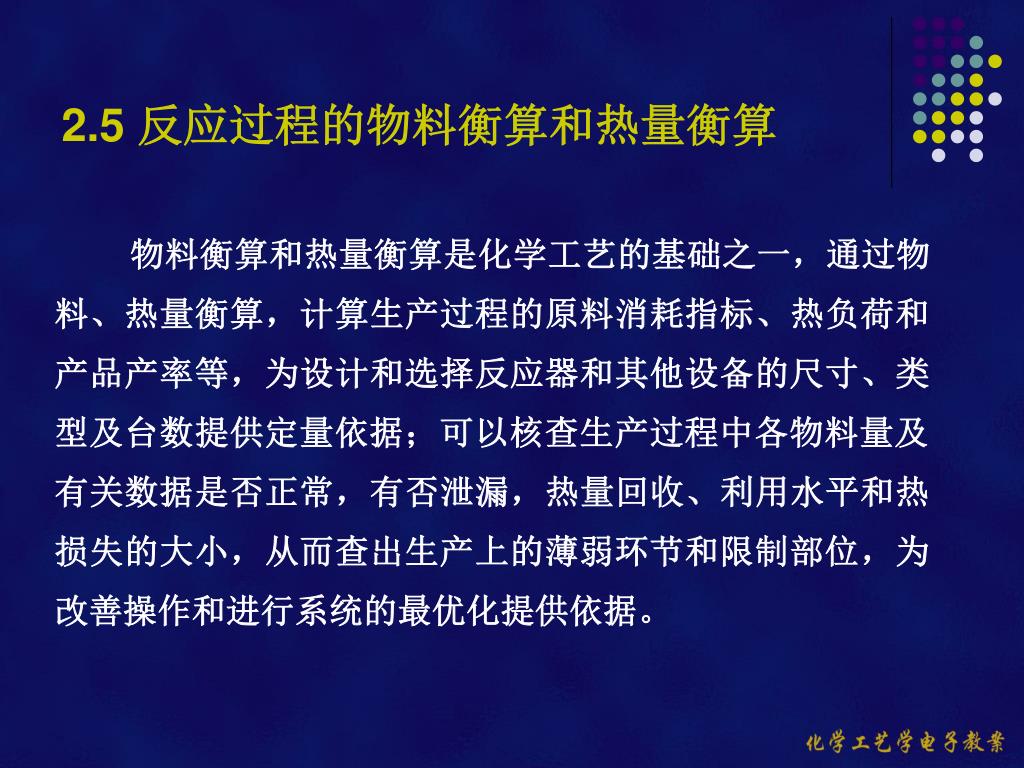 2.5 反应过程的物料衡算和热量衡算

物料衡算和热量衡算是化学工艺的基础之一，通过物料、热量衡算，计算生产过程的原料消耗指标、热负荷和产品产率等，为设计和选择反应器和其他设备的尺寸、类型及台数提供定量依据；可以核查生产过程中各物料量及有关数据是否正常，有否泄漏，热量回收、利用水平和热损失的大小，从而查出生产上的薄弱环节和限制部位，为改善操作和进行系统的最优化提供依据。

化学工艺学电子教案